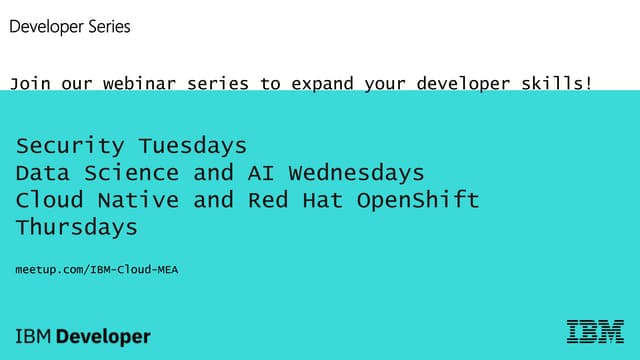 Developer Series

Join our webinar series to expand your developer skills!

Security Tuesdays
Data Science and AI Wednesdays
Cloud Native and Red Hat OpenShift Thursdays

meetup.com/IBM-Cloud-MEA

IBM Developer

IBM